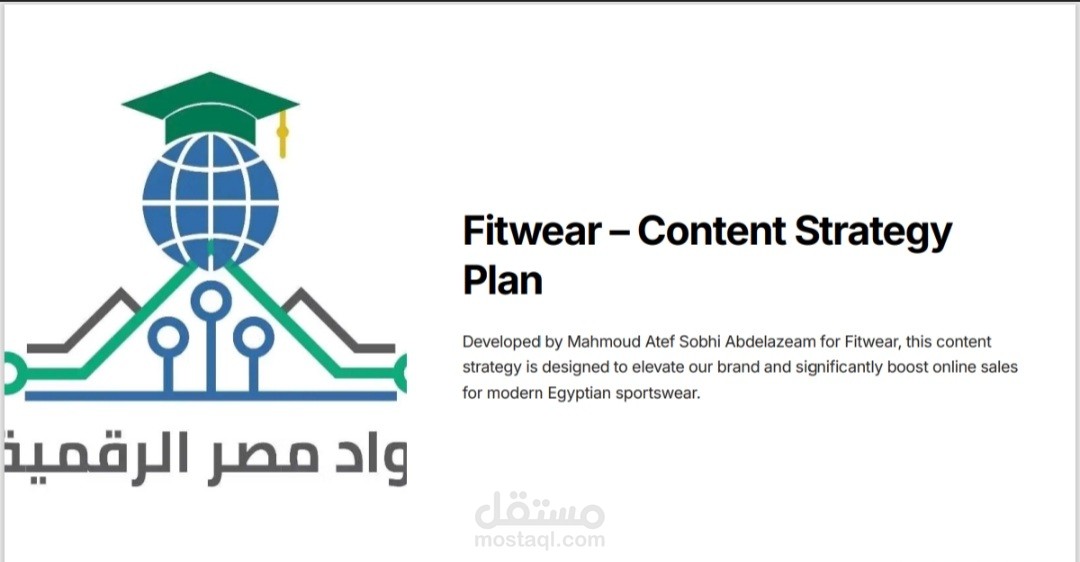 واد مصر الرقمية

Fitwear – Content Strategy Plan

Developed by Mahmoud Atef Sobhi Abdelazeam for Fitwear, this content strategy is designed to elevate our brand and significantly boost online sales for modern Egyptian sportswear.

مستقل
mostaql.com